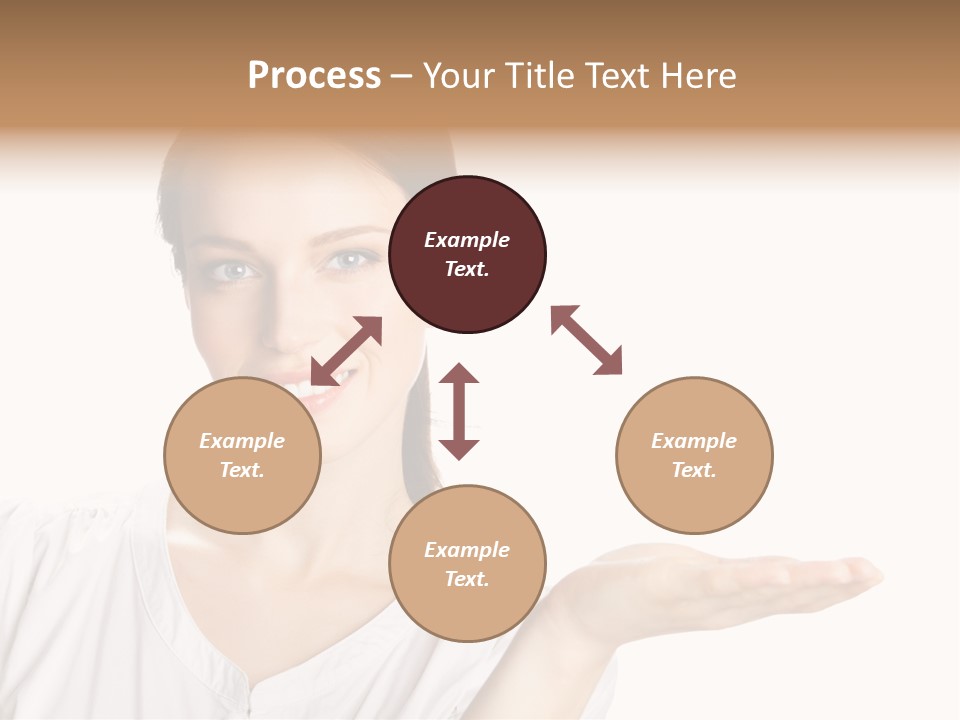 Process – Your Title Text Here

Example Text.

Example Text.

Example Text.

Example Text.